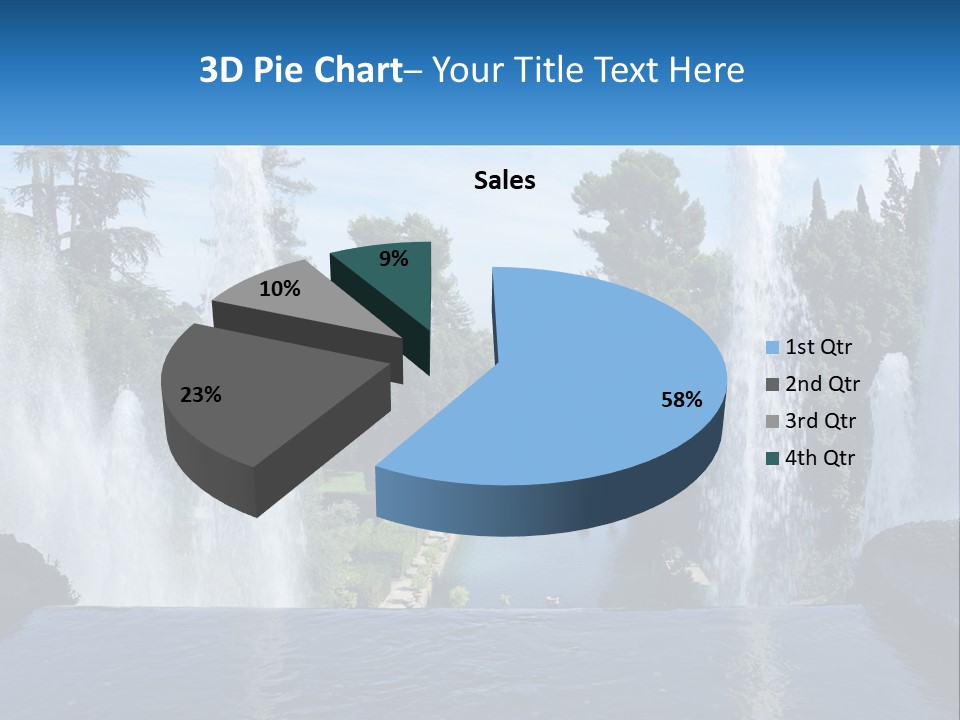 3D Pie Chart– Your Title Text Here

Sales

9%

10%

23%

58%

1st Qtr
2nd Qtr
3rd Qtr
4th Qtr